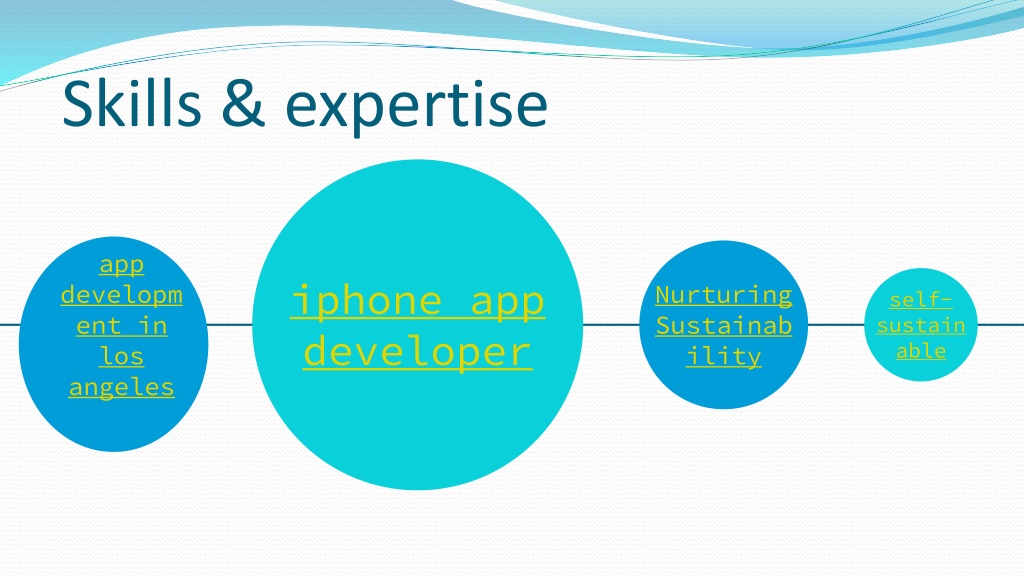 Skills & expertise

app development in los angeles

iphone app developer

Nurturing Sustainability

self-sustainable